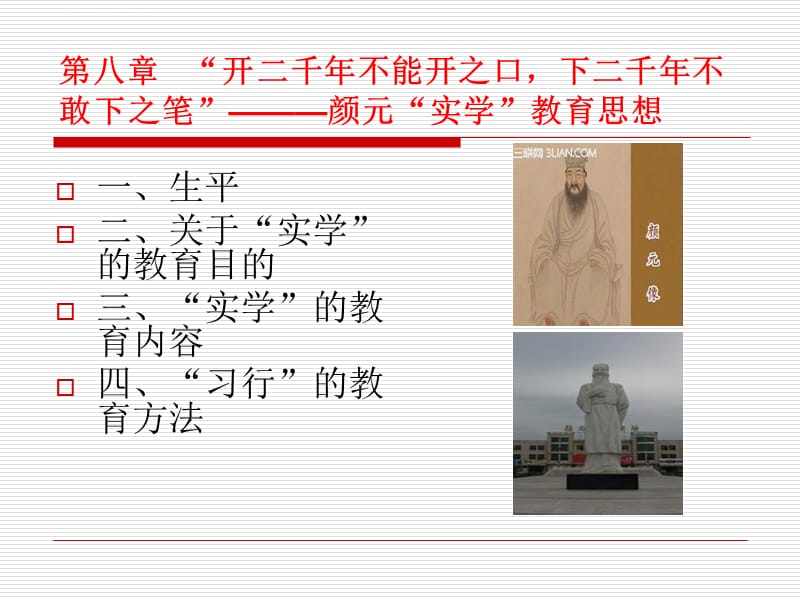 第八章 “开二千年不能开之口，下二千年不敢下之笔”———颜元“实学”教育思想

一、生平

二、关于“实学”的教育目的

三、“实学”的教育内容

四、“习行”的教育方法

三联网 3LIAN.COM

颜元像